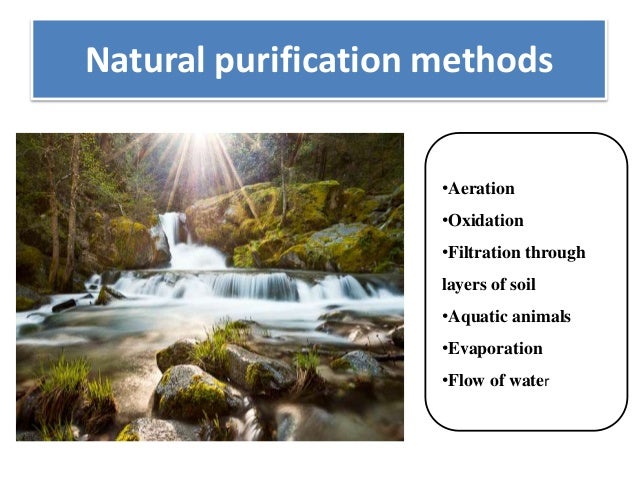 Natural purification methods

•Aeration
•Oxidation
•Filtration through layers of soil
•Aquatic animals
•Evaporation
•Flow of water